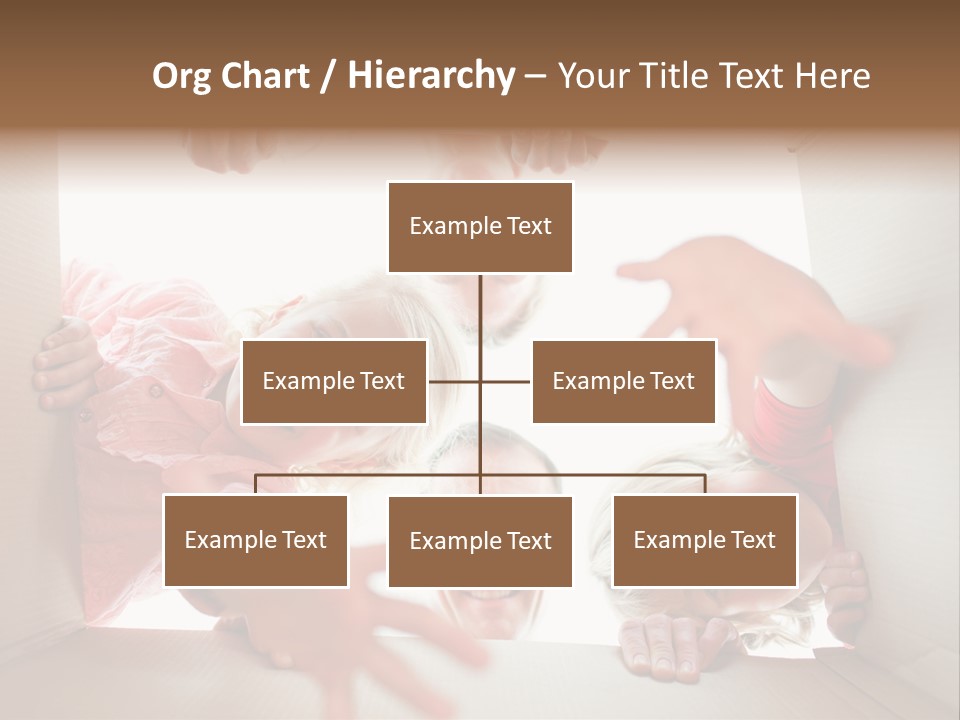 Org Chart / Hierarchy – Your Title Text Here

Example Text

Example Text

Example Text

Example Text

Example Text

Example Text